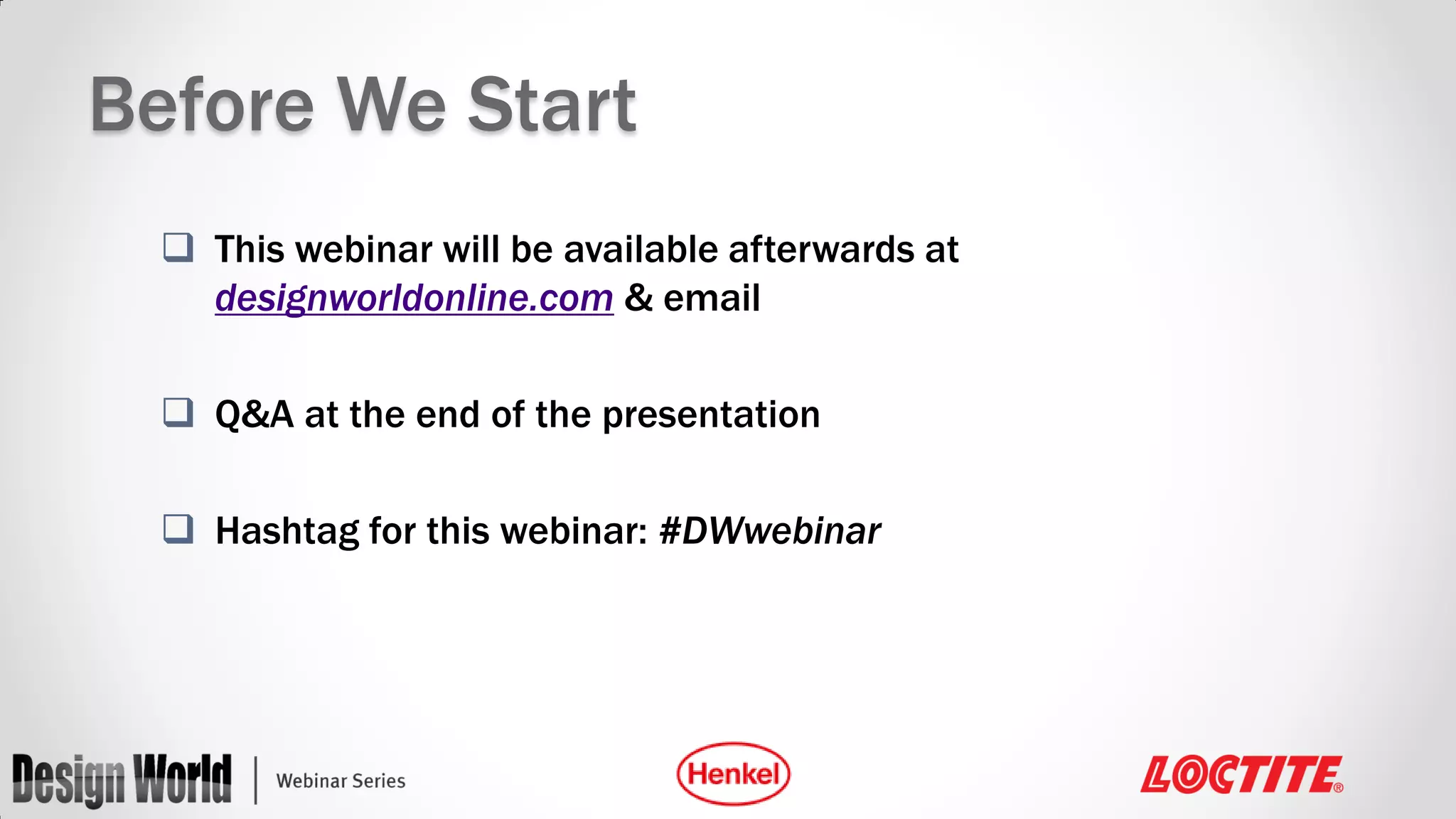 Before We Start

❑ This webinar will be available afterwards at designworldonline.com & email

❑ Q&A at the end of the presentation

❑ Hashtag for this webinar: #DWwebinar

Design World | Webinar Series

Henkel

LOCTITE®